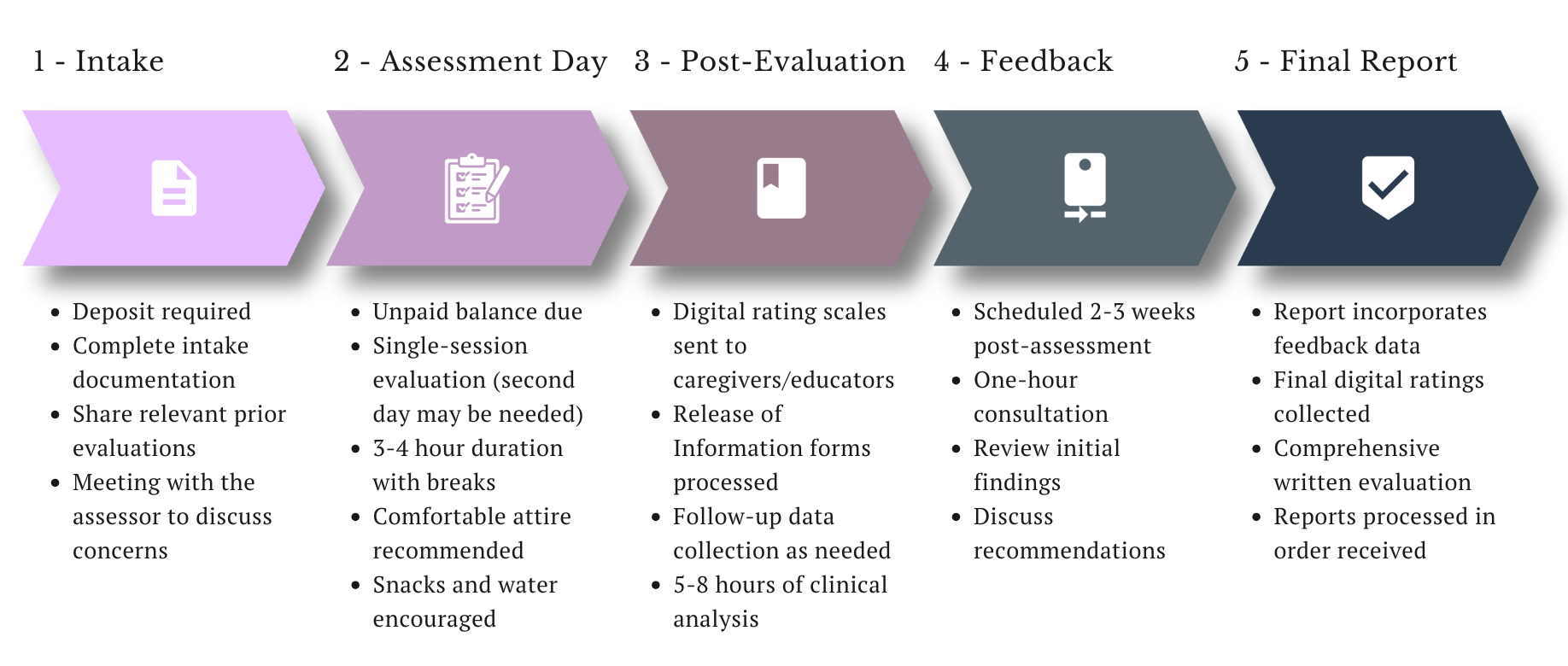 1 - Intake

- Deposit required
- Complete intake documentation
- Share relevant prior evaluations
- Meeting with the assessor to discuss concerns

2 - Assessment Day

- Unpaid balance due
- Single-session evaluation (second day may be needed)
- 3-4 hour duration with breaks
- Comfortable attire recommended
- Snacks and water encouraged

3 - Post-Evaluation

- Digital rating scales sent to caregivers/educators
- Release of Information forms processed
- Follow-up data collection as needed
- 5-8 hours of clinical analysis

4 - Feedback

- Scheduled 2-3 weeks post-assessment
- One-hour consultation
- Review initial findings
- Discuss recommendations

5 - Final Report

- Report incorporates feedback data
- Final digital ratings collected
- Comprehensive written evaluation
- Reports processed in order received